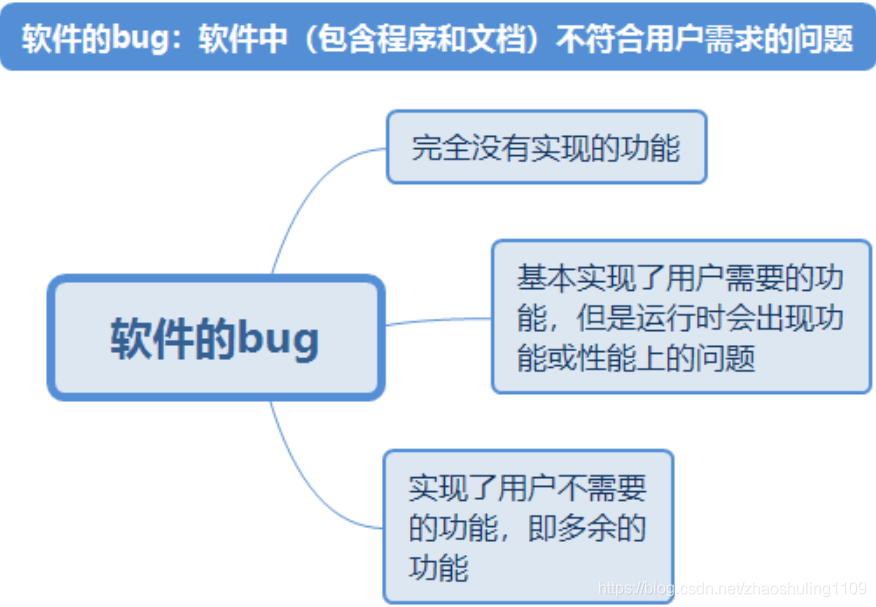 软件的bug：软件中（包含程序和文档）不符合用户需求的问题

软件的bug

完全没有实现的功能

基本实现了用户需要的功能，但是运行时会出现功能或性能上的问题

实现了用户不需要的功能，即多余的功能

https://blog.csdn.net/zhaoshuling1109